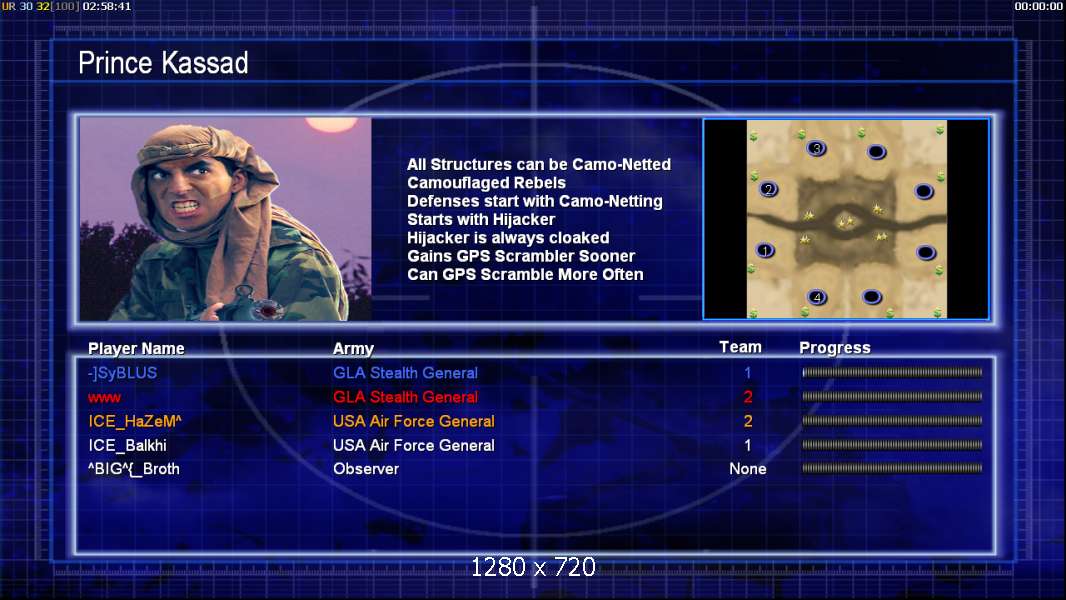 UR 30 32[100] 02:58:41

00:00:00

Prince Kassad

All Structures can be Camo-Netted
Camouflaged Rebels
Defenses start with Camo-Netting
Starts with Hijacker
Hijacker is always cloaked
Gains GPS Scrambler Sooner
Can GPS Scramble More Often

3
2
1
4

| Player Name | Army | Team | Progress |
|---|---|---|---|
| -]SyBLUS | GLA Stealth General | 1 | |
| www | GLA Stealth General | 2 | |
| ICE_HaZeM^ | USA Air Force General | 2 | |
| ICE_Balkhi | USA Air Force General | 1 | |
| ^BIG^{_Broth | Observer | None | |

1280 x 720